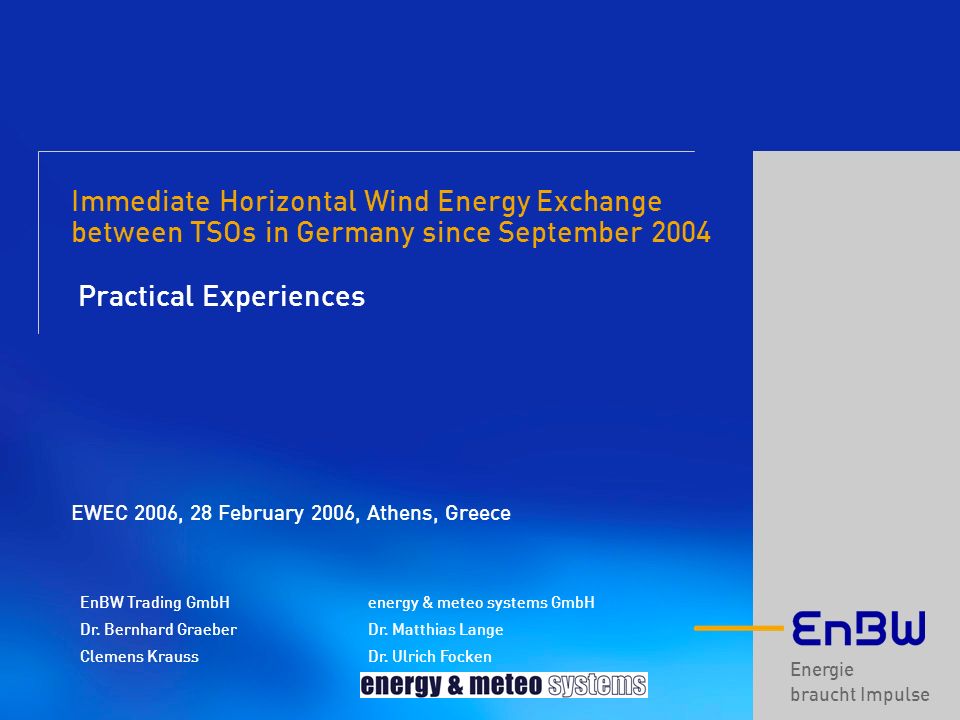 Immediate Horizontal Wind Energy Exchange between TSOs in Germany since September 2004

Practical Experiences

EWEC 2006, 28 February 2006, Athens, Greece

EnBW Trading GmbH
Dr. Bernhard Graeber
Clemens Krauss

energy & meteo systems GmbH
Dr. Matthias Lange
Dr. Ulrich Focken

energy & meteo systems

EnBW
Energie
braucht Impulse